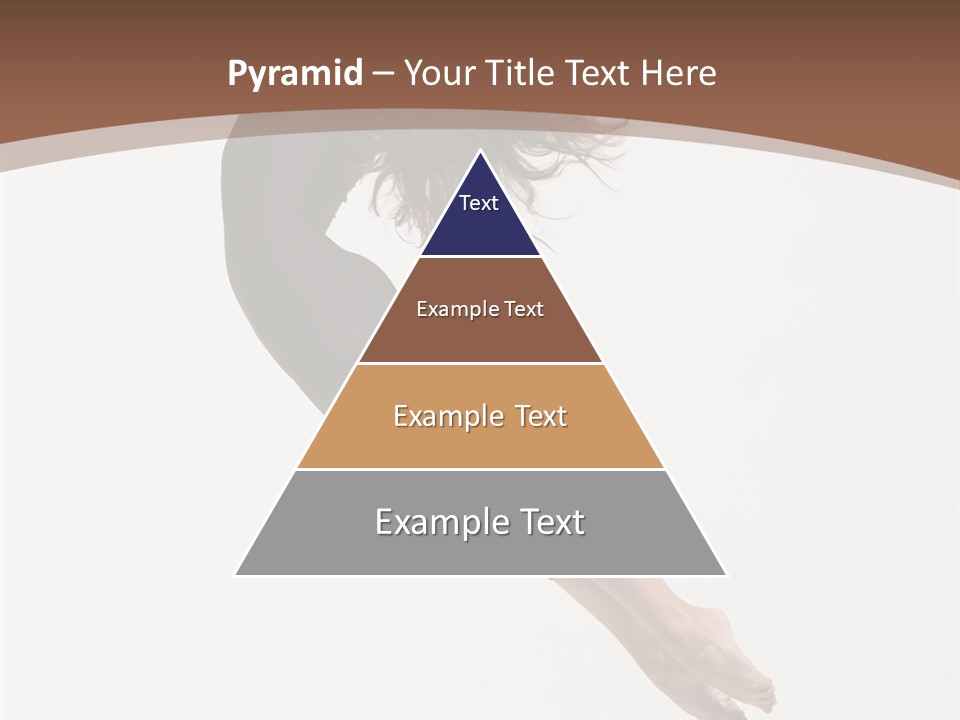 Pyramid – Your Title Text Here

Text

Example Text

Example Text

Example Text